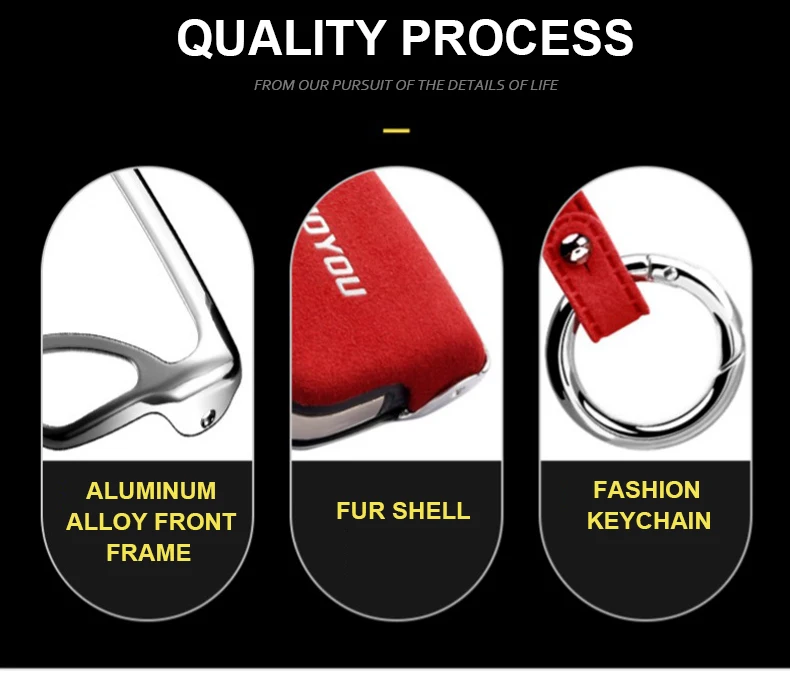 QUALITY PROCESS

FROM OUR PURSUIT OF THE DETAILS OF LIFE

OYOU

ALUMINUM ALLOY FRONT FRAME

FUR SHELL

FASHION KEYCHAIN